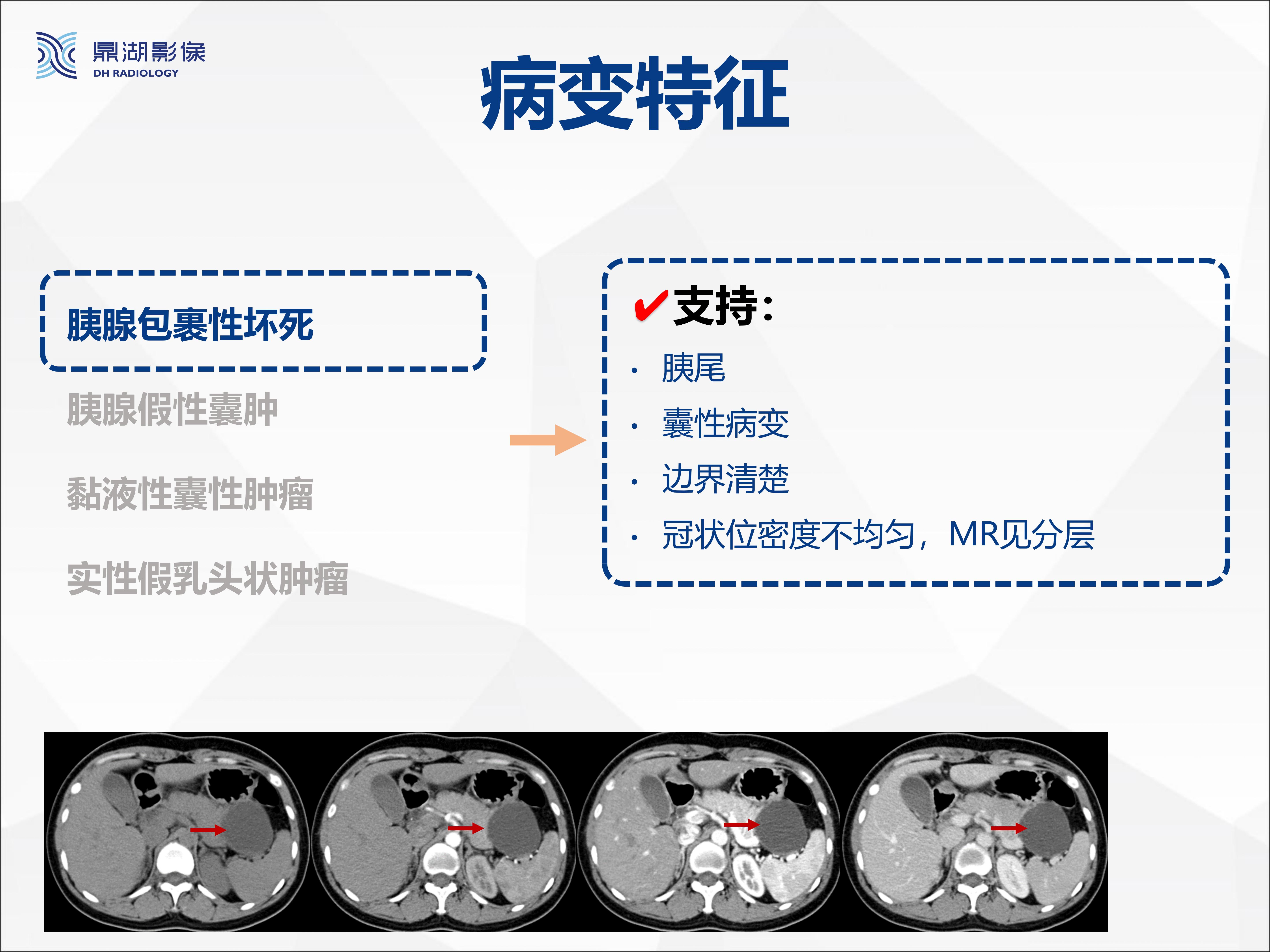 鼎湖影像
DH RADIOLOGY

病变特征

胰腺包裹性坏死

胰腺假性囊肿

黏液性囊性肿瘤

实性假乳头状肿瘤

✔支持：
· 胰尾
· 囊性病变
· 边界清楚
· 冠状位密度不均匀，MR见分层